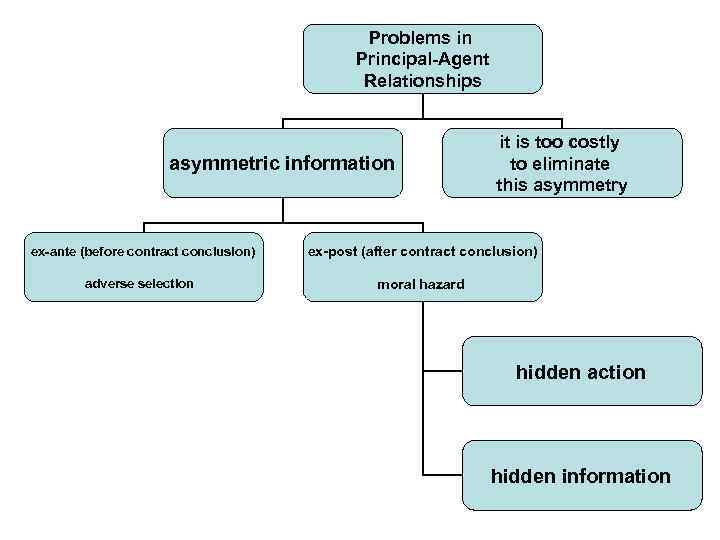 Problems in Principal-Agent Relationships

asymmetric information

it is too costly to eliminate this asymmetry

ex-ante (before contract conclusion)

adverse selection

ex-post (after contract conclusion)

moral hazard

hidden action

hidden information